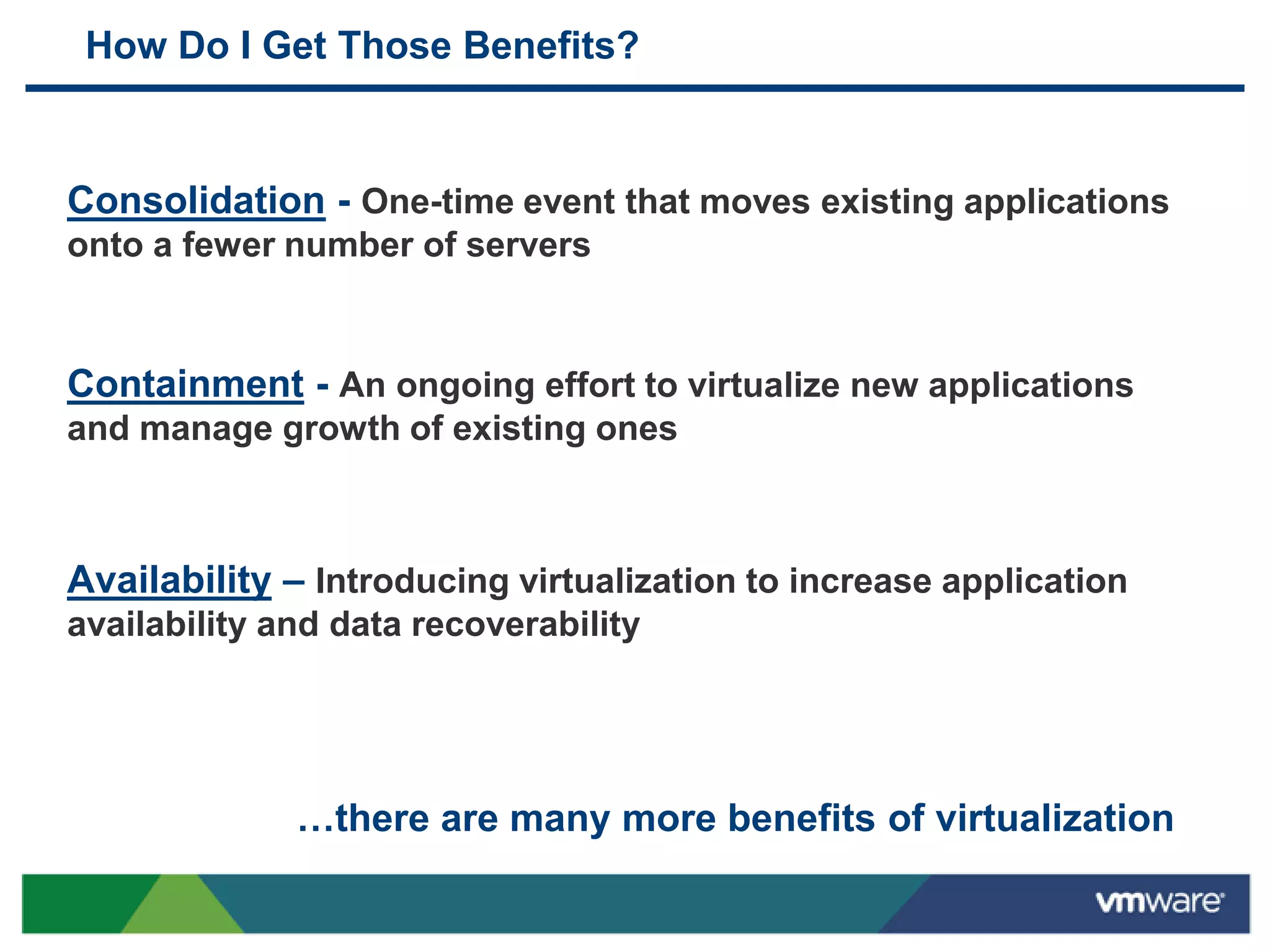 How Do I Get Those Benefits?

Consolidation - One-time event that moves existing applications onto a fewer number of servers

Containment - An ongoing effort to virtualize new applications and manage growth of existing ones

Availability – Introducing virtualization to increase application availability and data recoverability

…there are many more benefits of virtualization

vmware